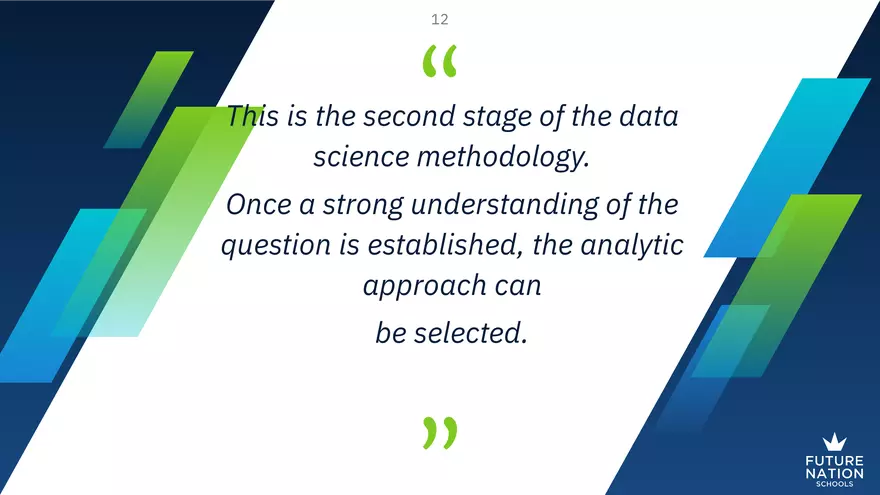 12

“

This is the second stage of the data science methodology.

Once a strong understanding of the question is established, the analytic approach can

be selected.

”

FUTURE NATION SCHOOLS